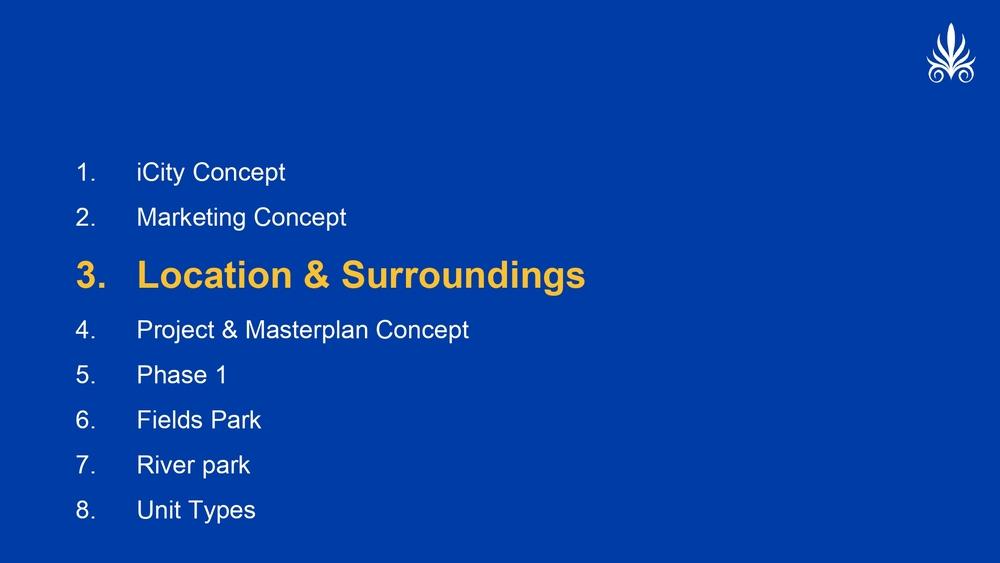 1. iCity Concept
2. Marketing Concept
3. Location & Surroundings
4. Project & Masterplan Concept
5. Phase 1
6. Fields Park
7. River park
8. Unit Types